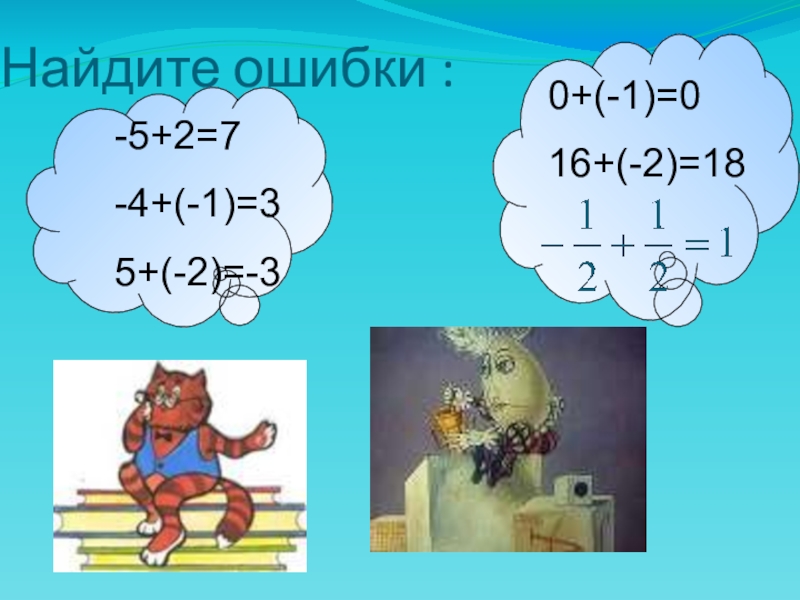 Найдите ошибки :

-5+2=7

-4+(-1)=3

5+(-2)=-3

0+(-1)=0

16+(-2)=18

$-\frac{1}{2}+\frac{1}{2}=1$